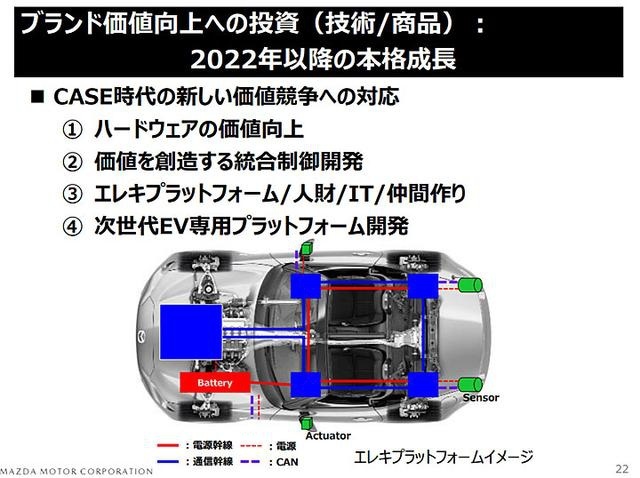 ブランド価値向上への投資（技術/商品）：
2022年以降の本格成長

■ CASE時代の新しい価値競争への対応

① ハードウェアの価値向上

② 価値を創造する統合制御開発

③ エレキプラットフォーム/人財/IT/仲間作り

④ 次世代EV専用プラットフォーム開発

Battery

Sensor

Actuator

：電源幹線　：電源

：通信幹線　：CAN

エレキプラットフォームイメージ

MAZDA MOTOR CORPORATION

22